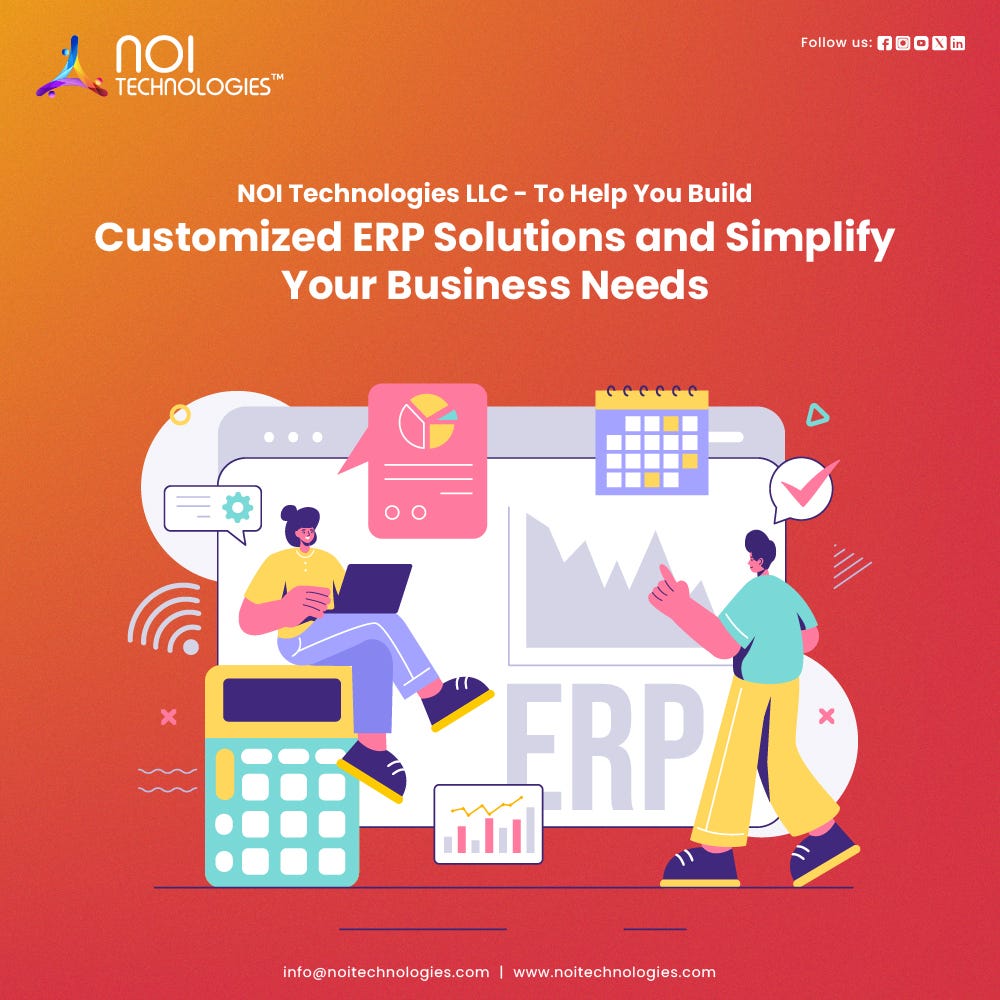 NOI TECHNOLOGIES™

Follow us:

NOI Technologies LLC - To Help You Build
Customized ERP Solutions and Simplify Your Business Needs

ERP

info@noitechnologies.com | www.noitechnologies.com